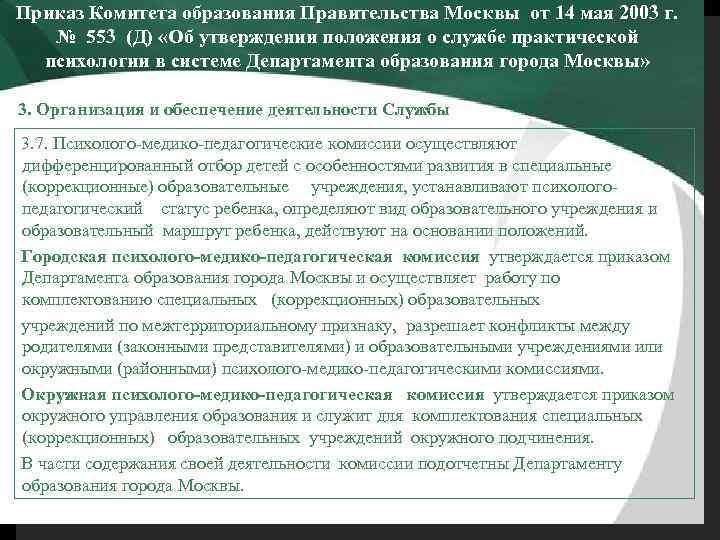 Приказ Комитета образования Правительства Москвы от 14 мая 2003 г. № 553 (Д) «Об утверждении положения о службе практической психологии в системе Департамента образования города Москвы»

3. Организация и обеспечение деятельности Службы

3.7. Психолого-медико-педагогические комиссии осуществляют дифференцированный отбор детей с особенностями развития в специальные (коррекционные) образовательные учреждения, устанавливают психолого-педагогический статус ребенка, определяют вид образовательного учреждения и образовательный маршрут ребенка, действуют на основании положений.

Городская психолого-медико-педагогическая комиссия утверждается приказом Департамента образования города Москвы и осуществляет работу по комплектованию специальных (коррекционных) образовательных

учреждений по межтерриториальному признаку, разрешает конфликты между родителями (законными представителями) и образовательными учреждениями или окружными (районными) психолого-медико-педагогическими комиссиями.

Окружная психолого-медико-педагогическая комиссия утверждается приказом окружного управления образования и служит для комплектования специальных (коррекционных) образовательных учреждений окружного подчинения.

В части содержания своей деятельности комиссии подотчетны Департаменту образования города Москвы.